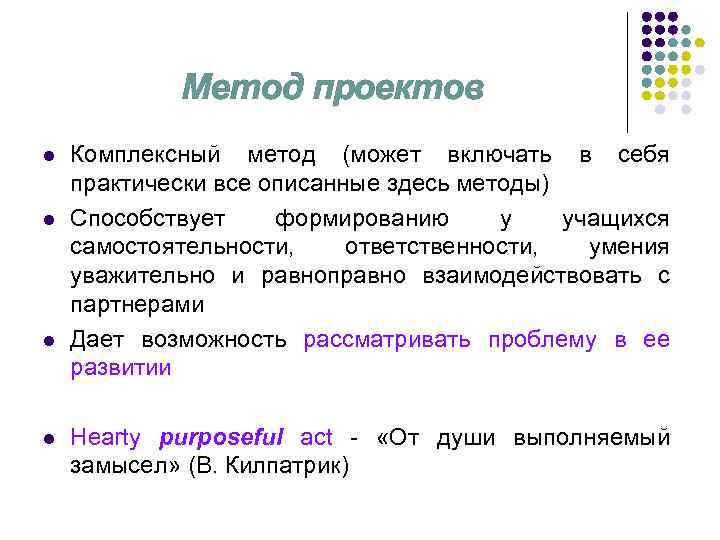 Метод проектов

- Комплексный метод (может включать в себя практически все описанные здесь методы)
- Способствует формированию у учащихся самостоятельности, ответственности, умения уважительно и равноправно взаимодействовать с партнерами
- Дает возможность рассматривать проблему в ее развитии
- Hearty purposeful act - «От души выполняемый замысел» (В. Килпатрик)